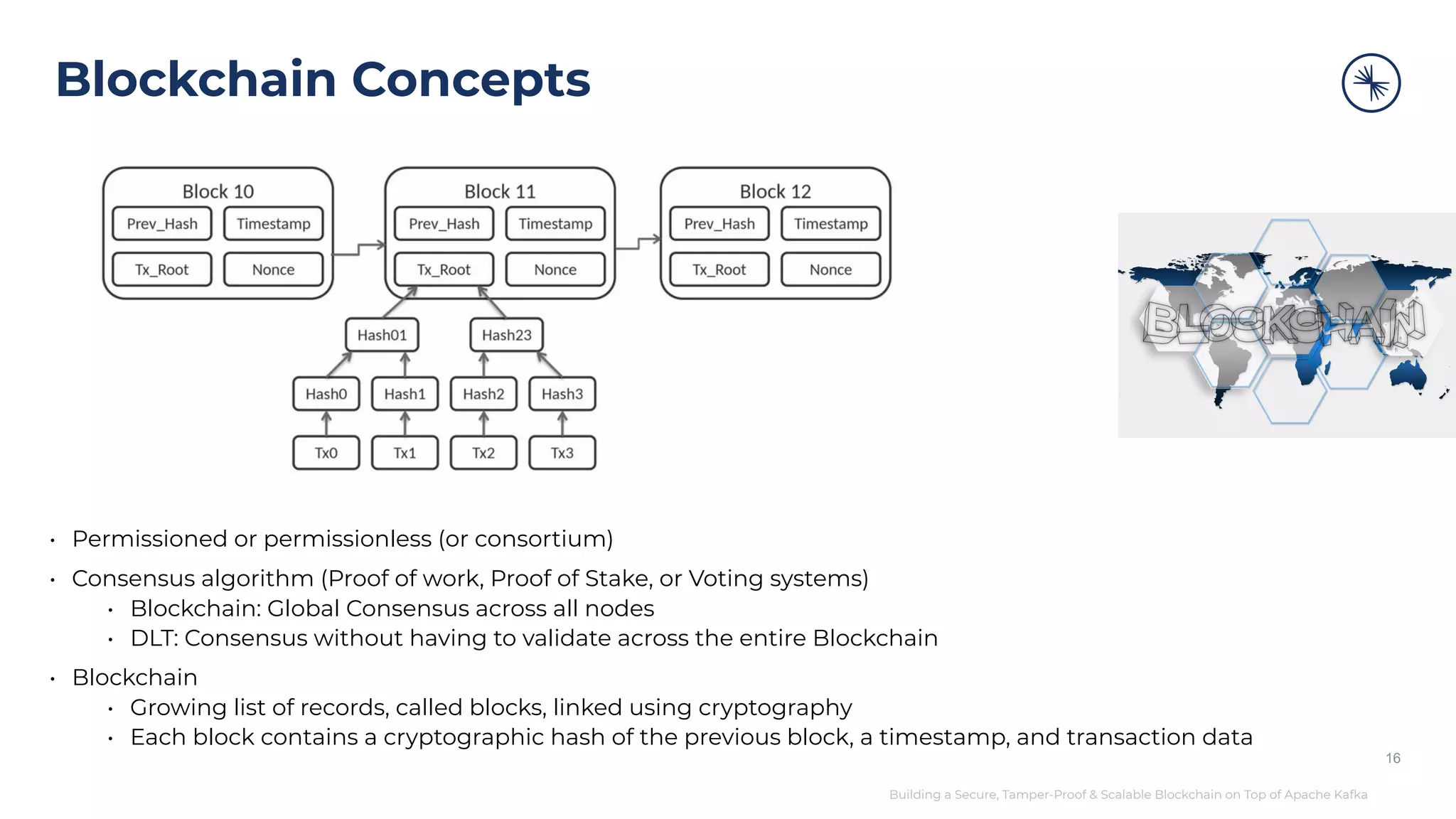 Blockchain Concepts

Block 10
Prev_Hash
Timestamp
Tx_Root
Nonce

Block 11
Prev_Hash
Timestamp
Tx_Root
Nonce

Block 12
Prev_Hash
Timestamp
Tx_Root
Nonce

Hash01
Hash23
Hash0
Hash1
Hash2
Hash3
Tx0
Tx1
Tx2
Tx3

BLOCKCHAIN

• Permissioned or permissionless (or consortium)
• Consensus algorithm (Proof of work, Proof of Stake, or Voting systems)
 • Blockchain: Global Consensus across all nodes
 • DLT: Consensus without having to validate across the entire Blockchain
• Blockchain
 • Growing list of records, called blocks, linked using cryptography
 • Each block contains a cryptographic hash of the previous block, a timestamp, and transaction data

16

Building a Secure, Tamper-Proof & Scalable Blockchain on Top of Apache Kafka